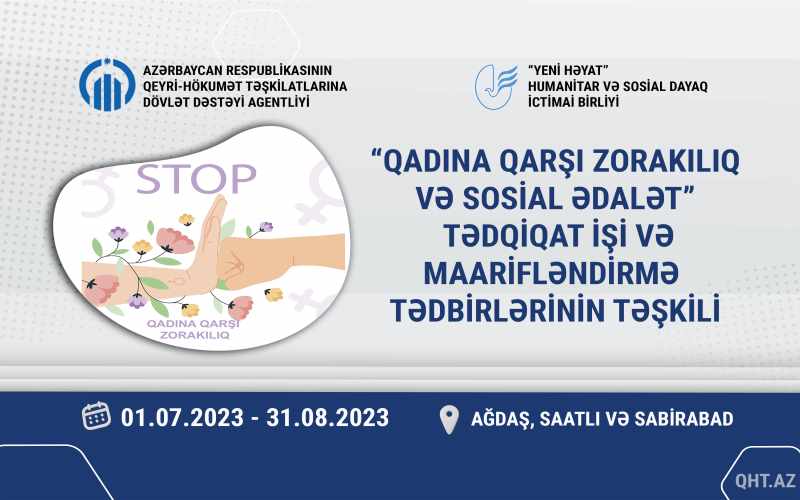 AZƏRBAYCAN RESPUBLİKASININ QEYRİ-HÖKUMƏT TƏŞKİLATLARINA DÖVLƏT DƏSTƏYİ AGENTLİYİ

"YENİ HƏYAT" HUMANİTAR VƏ SOSİAL DAYAQ İCTİMAİ BİRLİYİ

STOP

QADINA QARŞI ZORAKILIQ

"QADINA QARŞI ZORAKILIQ VƏ SOSİAL ƏDALƏT" TƏDQİQAT İŞİ VƏ MAARİFLƏNDİRMƏ TƏDBİRLƏRİNİN TƏŞKİLİ

01.07.2023 - 31.08.2023

AĞDAŞ, SAATLI VƏ SABİRABAD

QHT.AZ